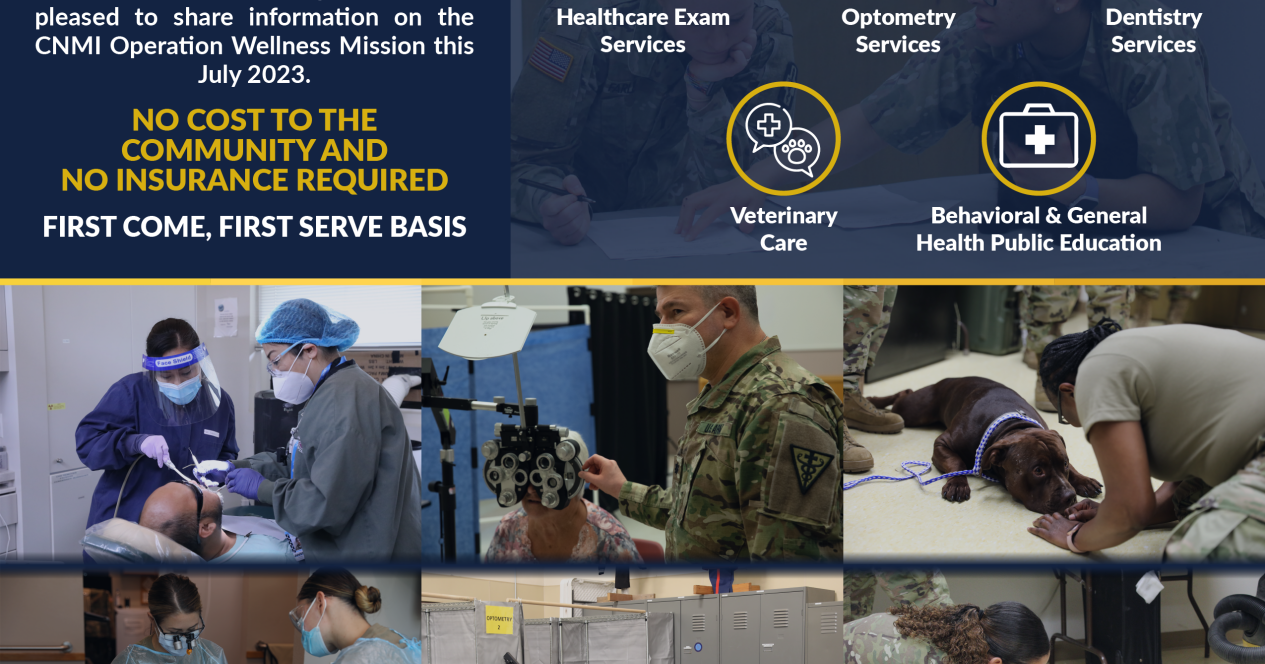 pleased to share information on the CNMI Operation Wellness Mission this July 2023.

NO COST TO THE COMMUNITY AND NO INSURANCE REQUIRED

FIRST COME, FIRST SERVE BASIS

Healthcare Exam Services

Optometry Services

Dentistry Services

Veterinary Care

Behavioral & General Health Public Education

Face Shield

OPTOMETRY 2